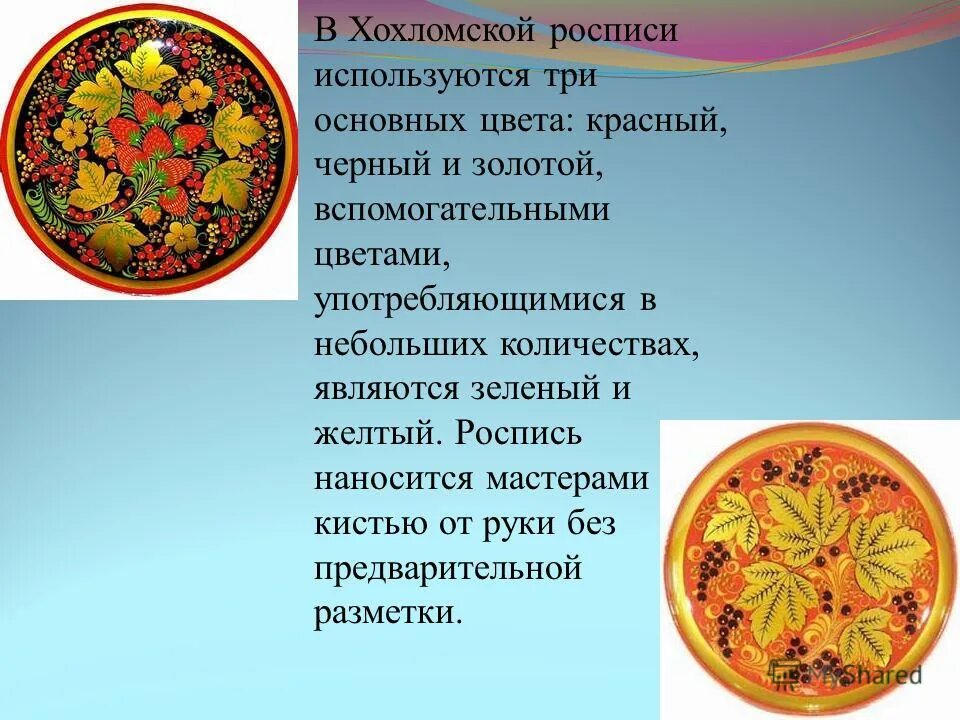 В Хохломской росписи используются три основных цвета: красный, черный и золотой, вспомогательными цветами, употребляющимися в небольших количествах, являются зеленый и желтый. Роспись наносится мастерами кистью от руки без предварительной разметки.

MyShared